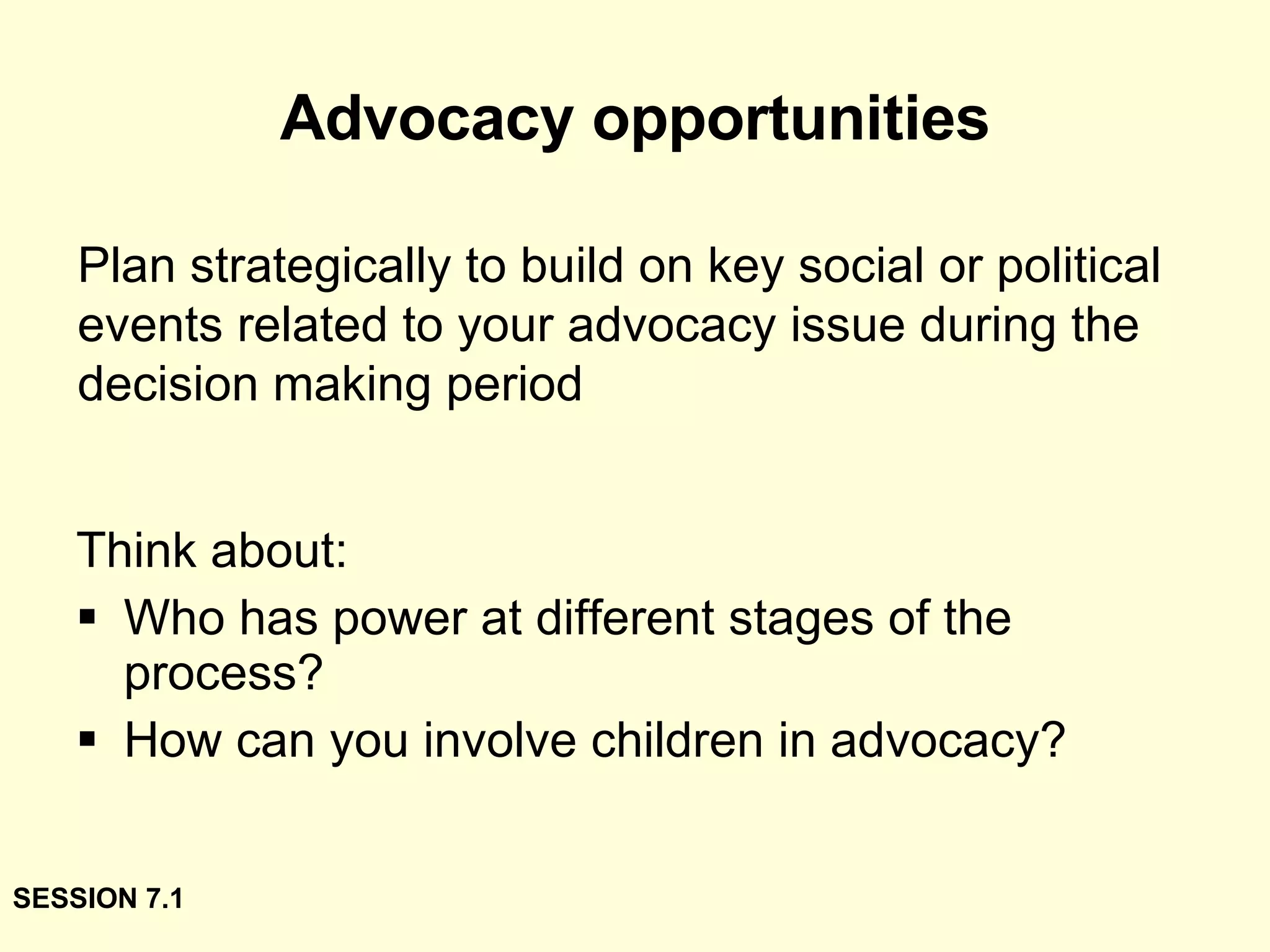 Advocacy opportunities

Plan strategically to build on key social or political events related to your advocacy issue during the decision making period

Think about:
▪ Who has power at different stages of the process?
▪ How can you involve children in advocacy?

SESSION 7.1